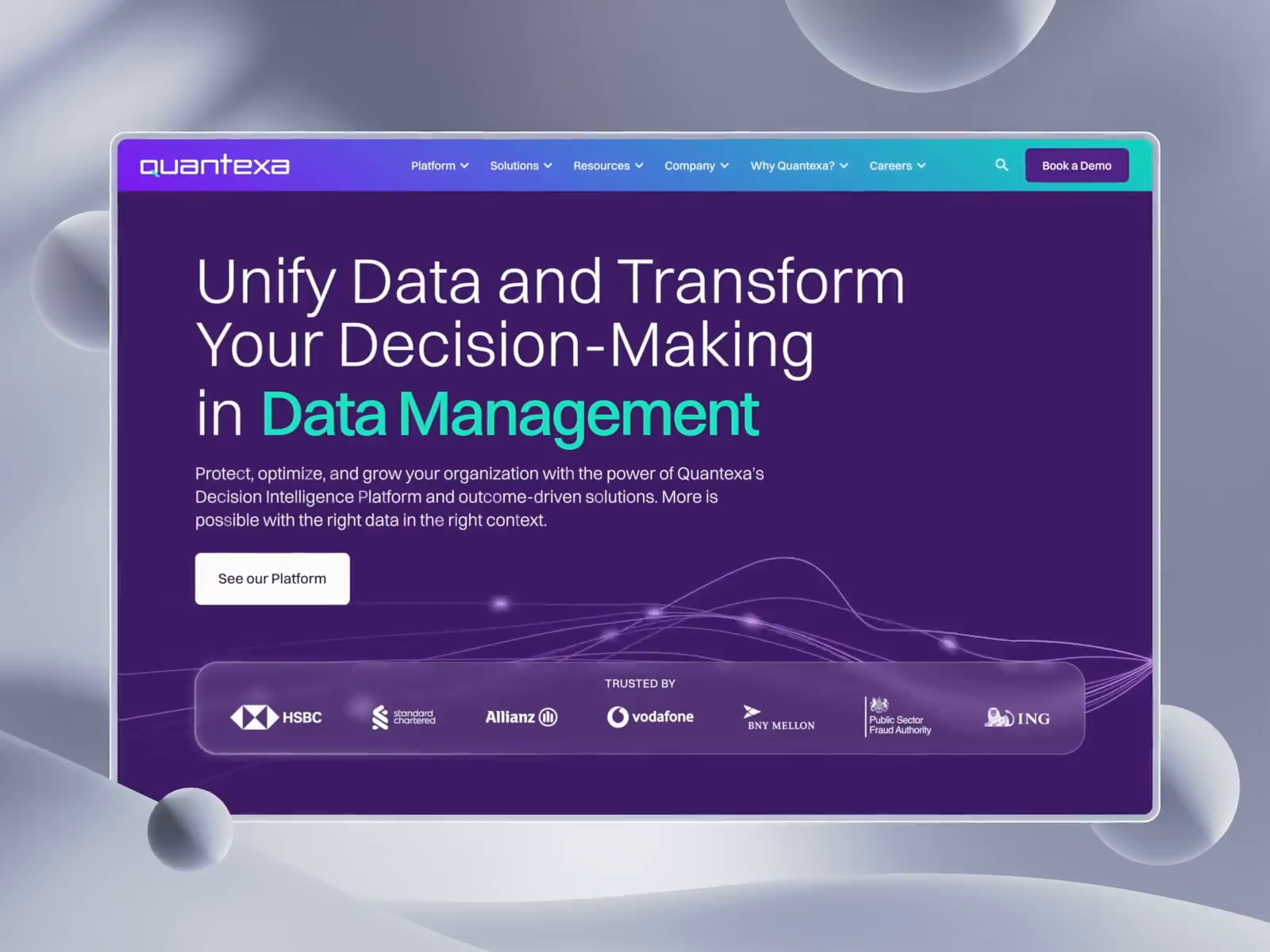 quantexa

Platform Solutions Resources Company Why Quantexa? Careers

Book a Demo

Unify Data and Transform Your Decision-Making in Data Management

Protect, optimize, and grow your organization with the power of Quantexa's Decision Intelligence Platform and outcome-driven solutions. More is possible with the right data in the right context.

See our Platform

TRUSTED BY

HSBC

standard chartered

Allianz

vodafone

BNY MELLON

Public Sector Fraud Authority

ING